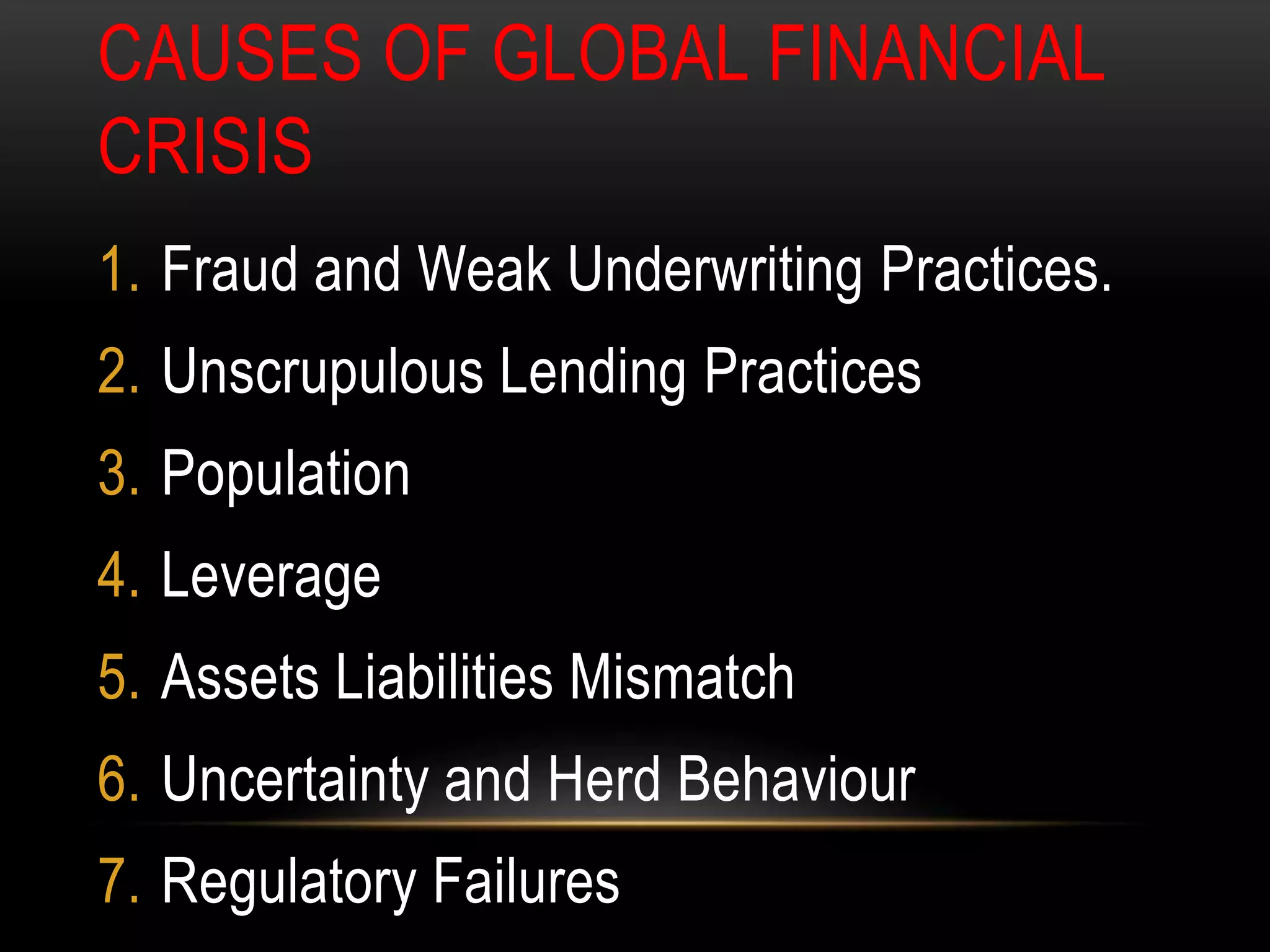 CAUSES OF GLOBAL FINANCIAL CRISIS

1. Fraud and Weak Underwriting Practices.
2. Unscrupulous Lending Practices
3. Population
4. Leverage
5. Assets Liabilities Mismatch
6. Uncertainty and Herd Behaviour
7. Regulatory Failures